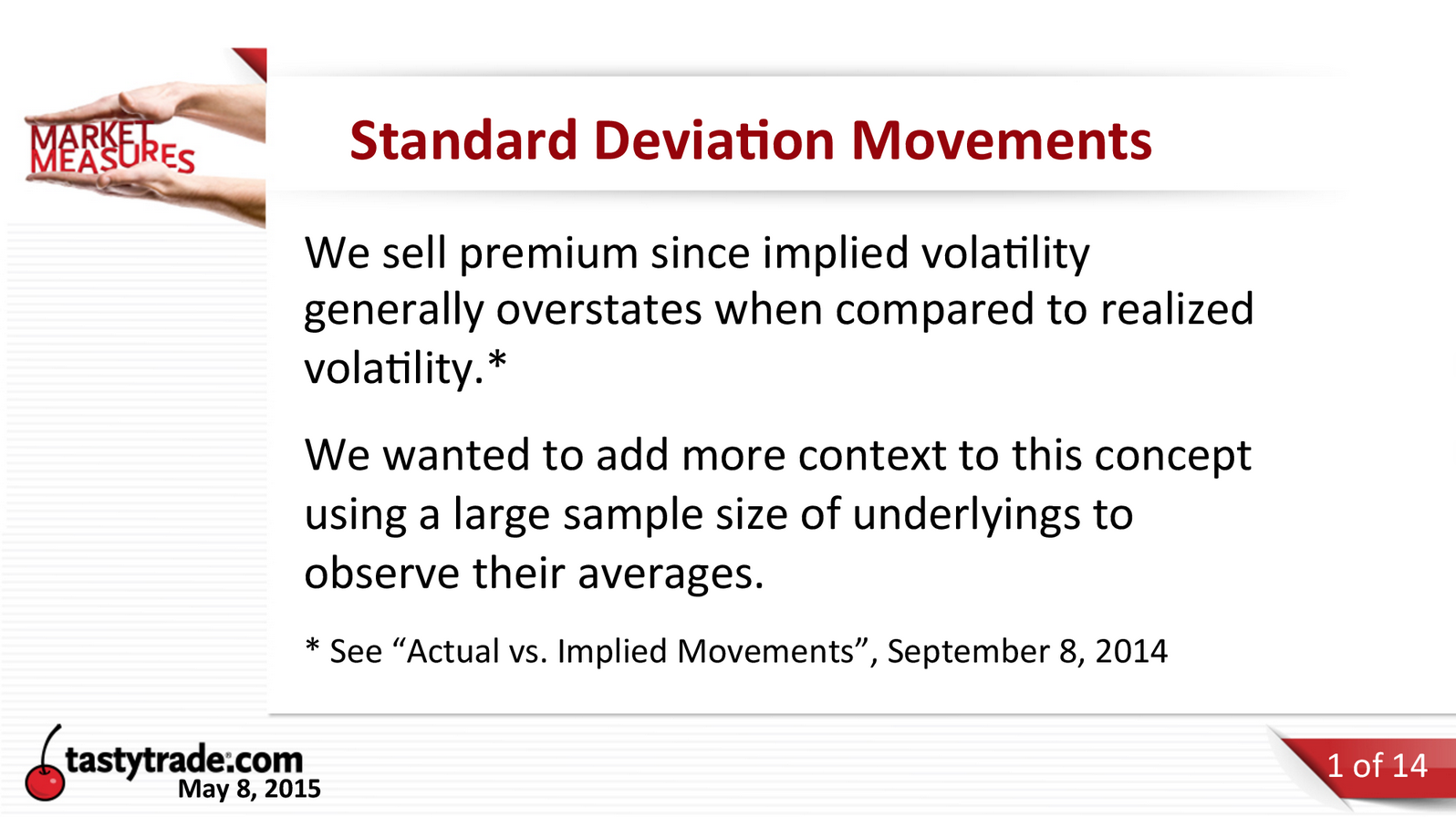 MARKET MEASURES

Standard Deviation Movements

We sell premium since implied volatility generally overstates when compared to realized volatility.*

We wanted to add more context to this concept using a large sample size of underlyings to observe their averages.

* See “Actual vs. Implied Movements”, September 8, 2014

tastytrade.com
May 8, 2015

1 of 14